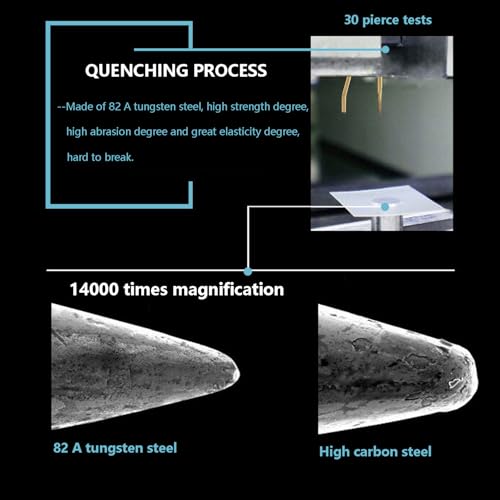 30 pierce tests

QUENCHING PROCESS

--Made of 82 A tungsten steel, high strength degree, high abrasion degree and great elasticity degree, hard to break.

14000 times magnification

82 A tungsten steel

High carbon steel